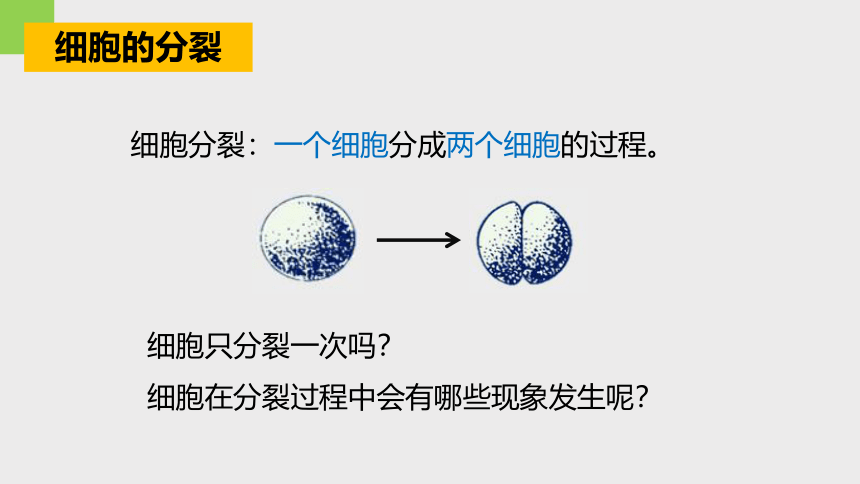 细胞的分裂

细胞分裂：一个细胞分成两个细胞的过程。

细胞只分裂一次吗？

细胞在分裂过程中会有哪些现象发生呢？